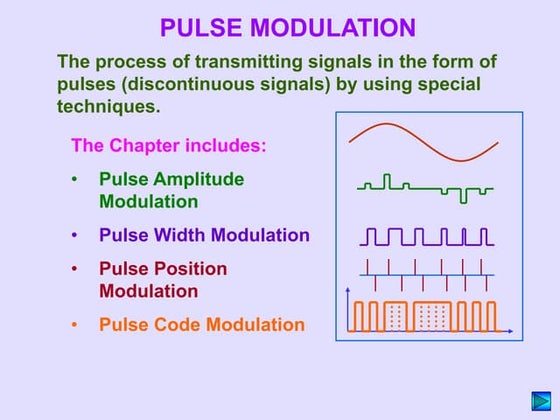 PULSE MODULATION

The process of transmitting signals in the form of pulses (discontinuous signals) by using special techniques.

The Chapter includes:

• Pulse Amplitude Modulation
• Pulse Width Modulation
• Pulse Position Modulation
• Pulse Code Modulation